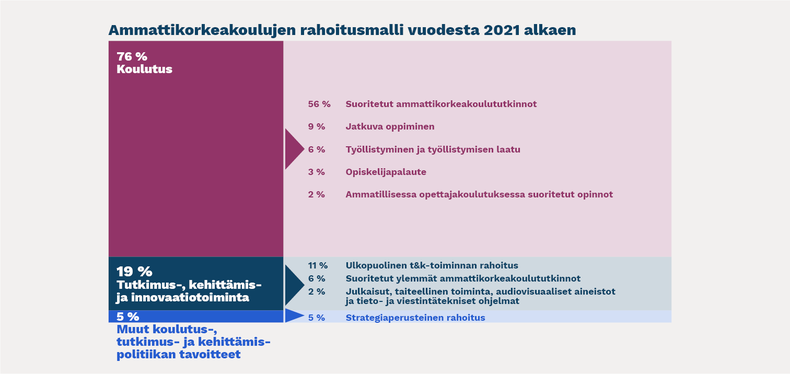 Ammattikorkeakoulujen rahoitusmalli vuodesta 2021 alkaen

76 %
Koulutus

56 % Suoritetut ammattikorkeakoulututkinnot
9 % Jatkuva oppiminen
6 % Työllistyminen ja työllistymisen laatu
3 % Opiskelijapalaute
2 % Ammatillisessa opettajakoulutuksessa suoritetut opinnot

19 %
Tutkimus-, kehittämis- ja innovaatiotoiminta

11 % Ulkopuolinen t&k-toiminnan rahoitus
6 % Suoritetut ylemmät ammattikorkeakoulututkinnot
2 % Julkaisut, taiteellinen toiminta, audiovisuaaliset aineistot ja tieto- ja viestintätekniset ohjelmat

5 %
Muut koulutus-, tutkimus- ja kehittämispolitiikan tavoitteet

5 % Strategiaperusteinen rahoitus